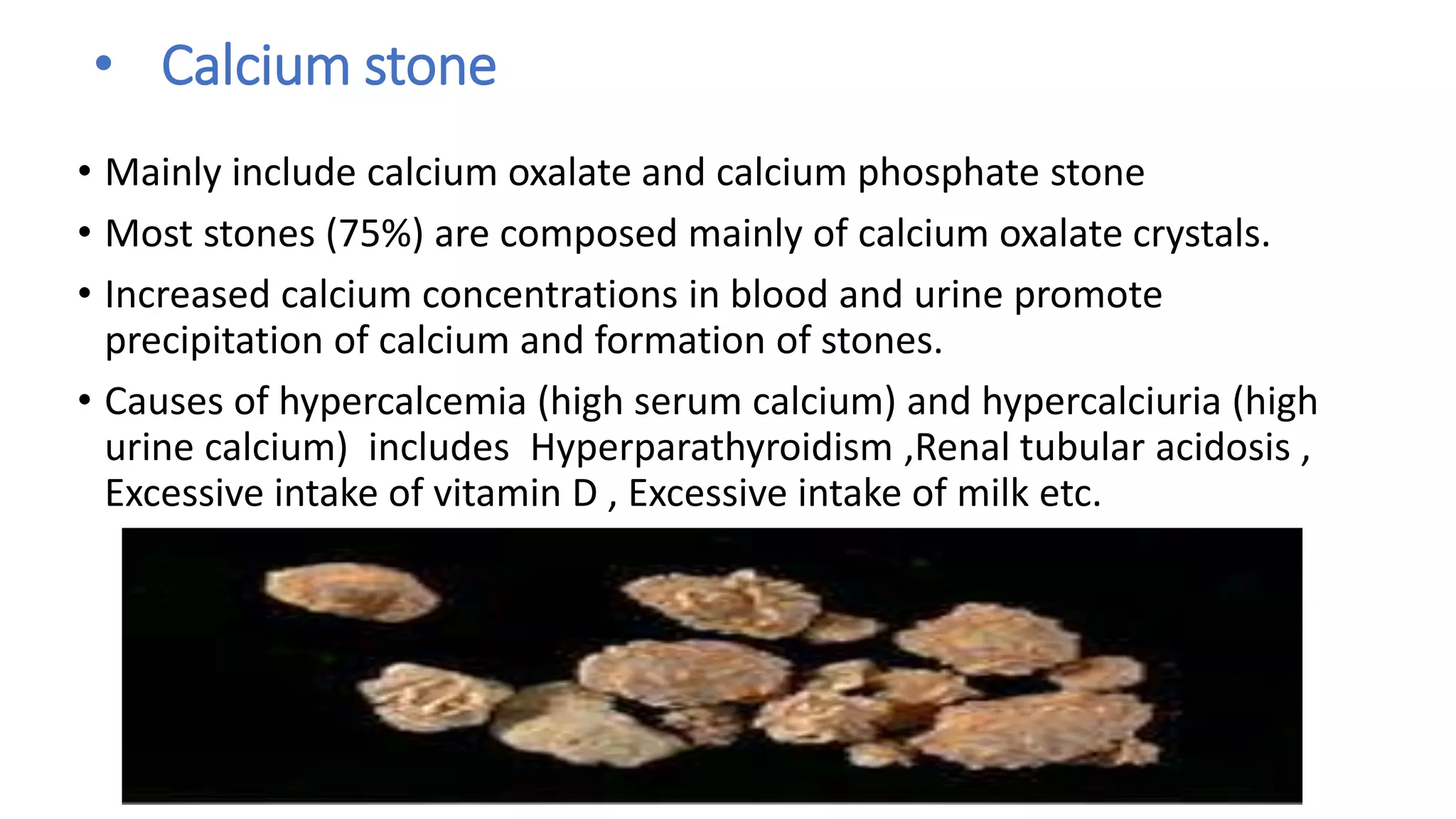 • Calcium stone

• Mainly include calcium oxalate and calcium phosphate stone

• Most stones (75%) are composed mainly of calcium oxalate crystals.

• Increased calcium concentrations in blood and urine promote precipitation of calcium and formation of stones.

• Causes of hypercalcemia (high serum calcium) and hypercalciuria (high urine calcium) includes Hyperparathyroidism ,Renal tubular acidosis , Excessive intake of vitamin D , Excessive intake of milk etc.